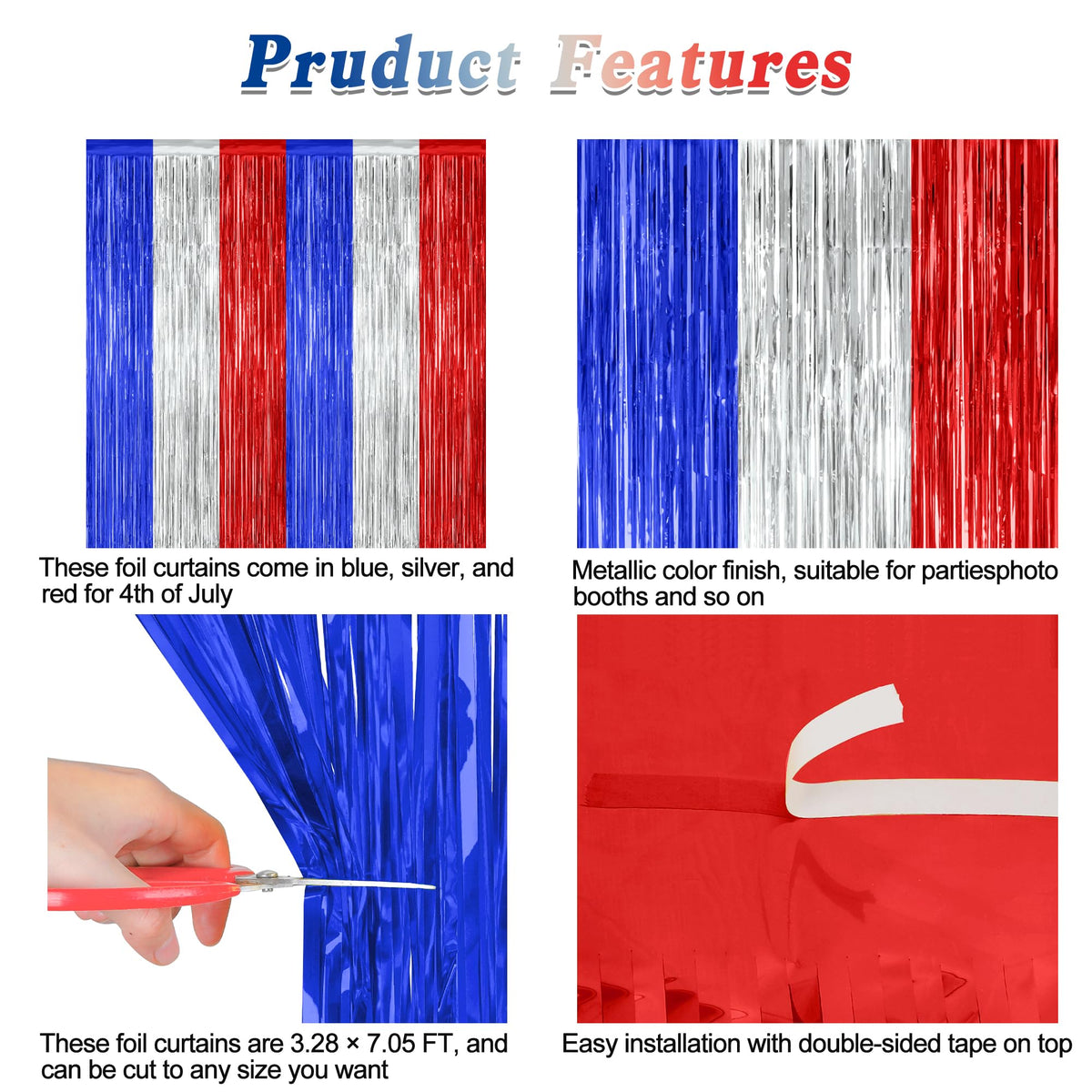 Pruduct Features

These foil curtains come in blue, silver, and red for 4th of July

Metallic color finish, suitable for partiesphoto booths and so on

These foil curtains are 3.28 × 7.05 FT, and can be cut to any size you want

Easy installation with double-sided tape on top